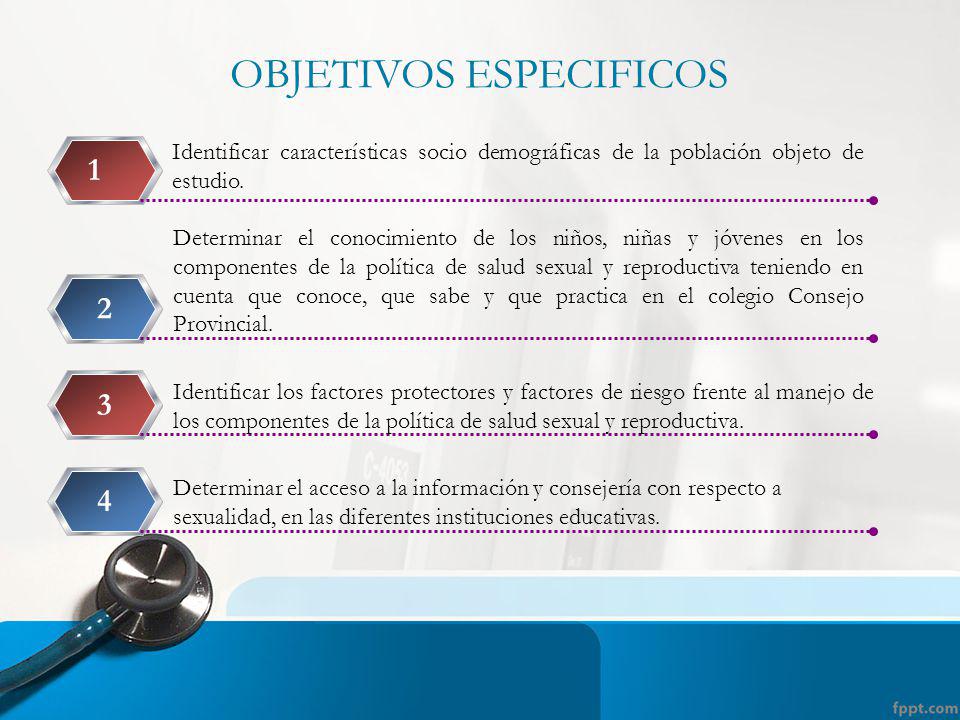 OBJETIVOS ESPECIFICOS

1

Identificar características socio demográficas de la población objeto de estudio.

2

Determinar el conocimiento de los niños, niñas y jóvenes en los componentes de la política de salud sexual y reproductiva teniendo en cuenta que conoce, que sabe y que practica en el colegio Consejo Provincial.

3

Identificar los factores protectores y factores de riesgo frente al manejo de los componentes de la política de salud sexual y reproductiva.

4

Determinar el acceso a la información y consejería con respecto a sexualidad, en las diferentes instituciones educativas.

fppt.com